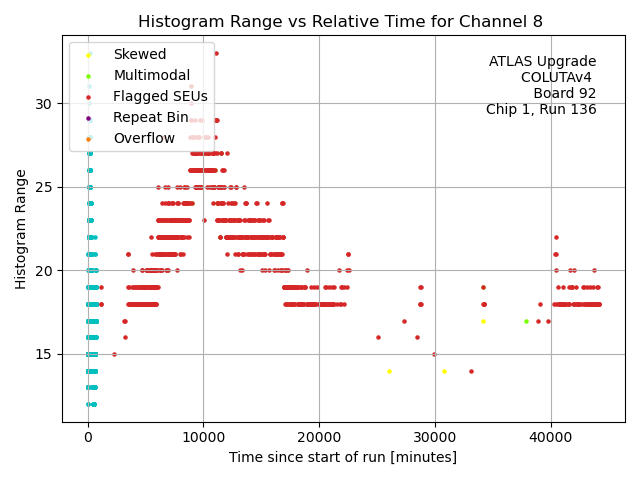 Histogram Range vs Relative Time for Channel 8

Skewed
Multimodal
Flagged SEUs
Repeat Bin
Overflow

ATLAS Upgrade
COLUTAv4
Board 92
Chip 1, Run 136

Histogram Range

30
25
20
15

0
10000
20000
30000
40000

Time since start of run [minutes]